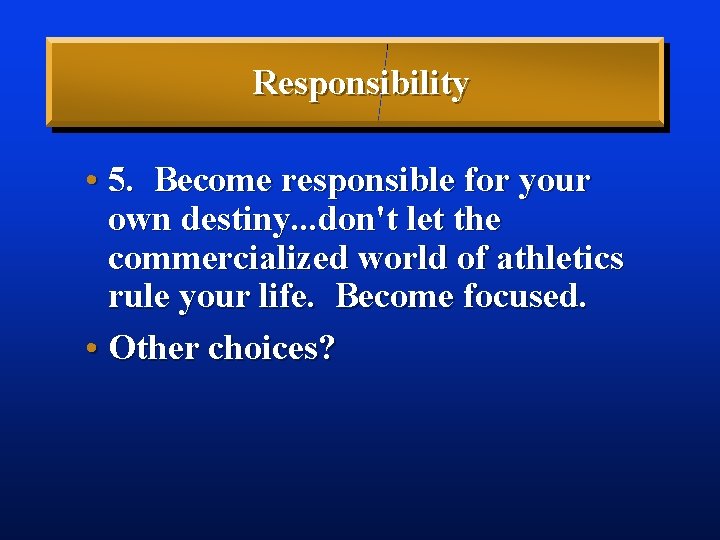 Responsibility

• 5. Become responsible for your own destiny...don't let the commercialized world of athletics rule your life. Become focused.

• Other choices?